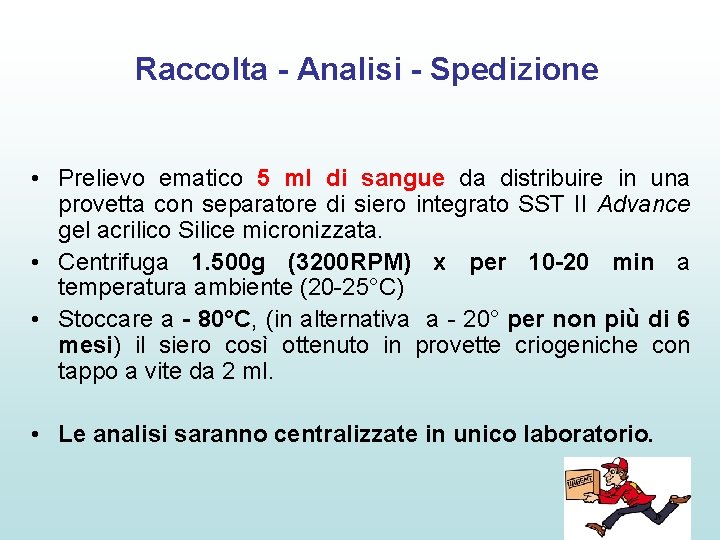 Raccolta - Analisi - Spedizione

• Prelievo ematico 5 ml di sangue da distribuire in una provetta con separatore di siero integrato SST II Advance gel acrilico Silice micronizzata.
• Centrifuga 1.500g (3200RPM) x per 10-20 min a temperatura ambiente (20-25°C)
• Stoccare a - 80°C, (in alternativa a - 20° per non più di 6 mesi) il siero così ottenuto in provette criogeniche con tappo a vite da 2 ml.

• Le analisi saranno centralizzate in unico laboratorio.

URGENT